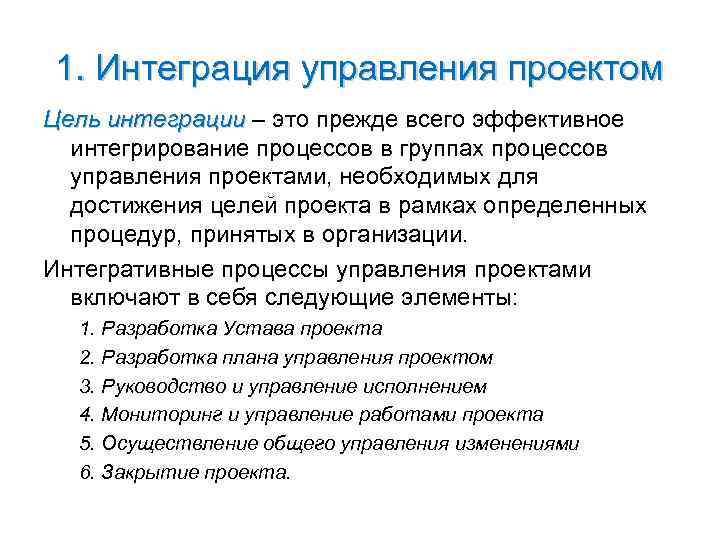 1. Интеграция управления проектом

Цель интеграции – это прежде всего эффективное интегрирование процессов в группах процессов управления проектами, необходимых для достижения целей проекта в рамках определенных процедур, принятых в организации.

Интегративные процессы управления проектами включают в себя следующие элементы:

1. Разработка Устава проекта
2. Разработка плана управления проектом
3. Руководство и управление исполнением
4. Мониторинг и управление работами проекта
5. Осуществление общего управления изменениями
6. Закрытие проекта.